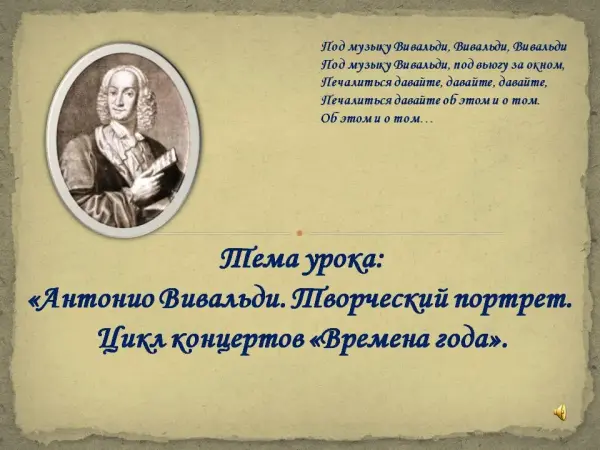 Под музыку Вивальди, Вивальди, Вивальди
Под музыку Вивальди, под вьюгу за окном,
Печалиться давайте, давайте, давайте,
Печалиться давайте об этом и о том.
Об этом и о том…

Тема урока:
«Антонио Вивальди. Творческий портрет.
Цикл концертов «Времена года».